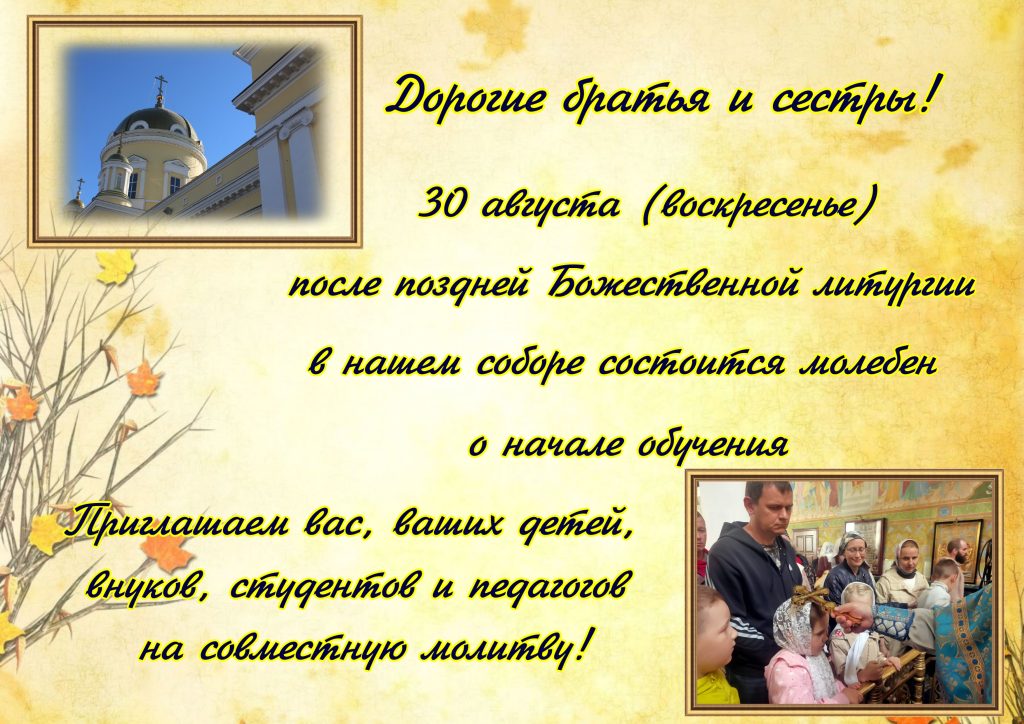 Дорогие братья и сестры!

30 августа (воскресенье)

после поздней Божественной литургии

в нашем соборе состоится молебен

о начале обучения

Приглашаем вас, ваших детей, внуков, студентов и педагогов на совместную молитву!